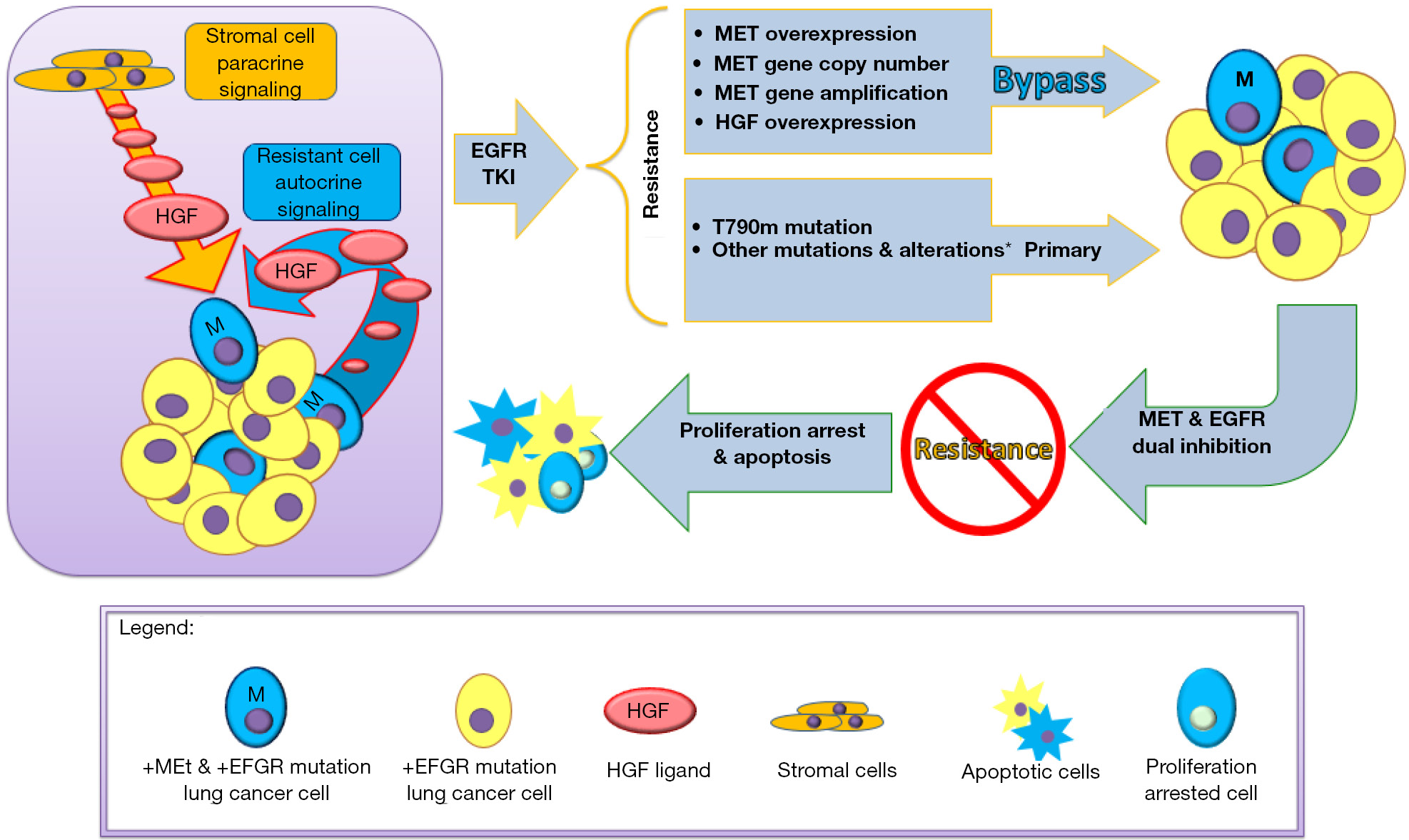 Stromal cell paracrine signaling

Resistant cell autocrine signaling

HGF

HGF

M

M

EGFR TKI

Resistance

• MET overexpression
• MET gene copy number
• MET gene amplification
• HGF overexpression

Bypass

• T790m mutation
• Other mutations & alterations* Primary

M

MET & EGFR dual inhibition

Resistance

Proliferation arrest & apoptosis

Legend:

M
+MEt & +EFGR mutation lung cancer cell

+EFGR mutation lung cancer cell

HGF
HGF ligand

Stromal cells

Apoptotic cells

Proliferation arrested cell